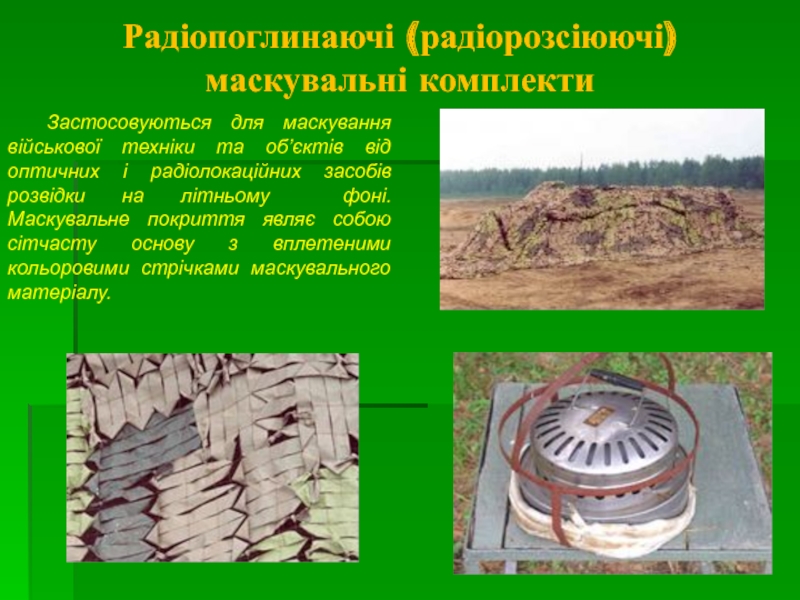 Радіопоглинаючі (радіорозсіюючі) маскувальні комплекти

Застосовуються для маскування військової техніки та об'єктів від оптичних і радіолокаційних засобів розвідки на літньому фоні. Маскувальне покриття являє собою сітчасту основу з вплетеними кольоровими стрічками маскувального матеріалу.